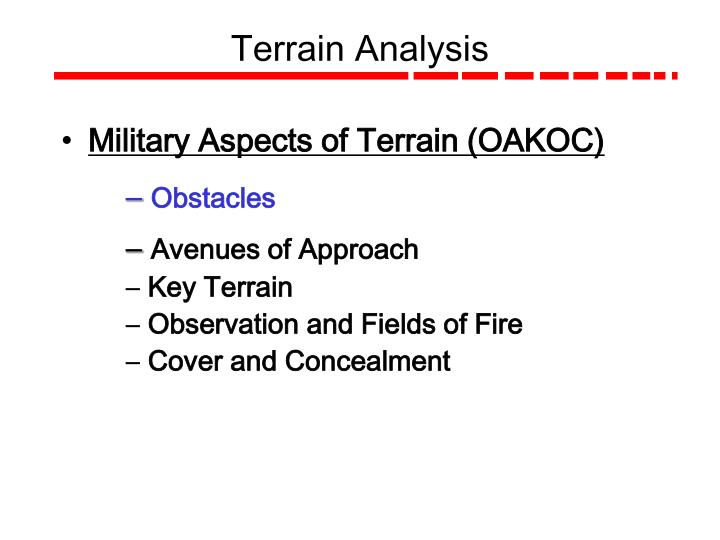 Terrain Analysis

• Military Aspects of Terrain (OAKOC)

– Obstacles

– Avenues of Approach
– Key Terrain
– Observation and Fields of Fire
– Cover and Concealment